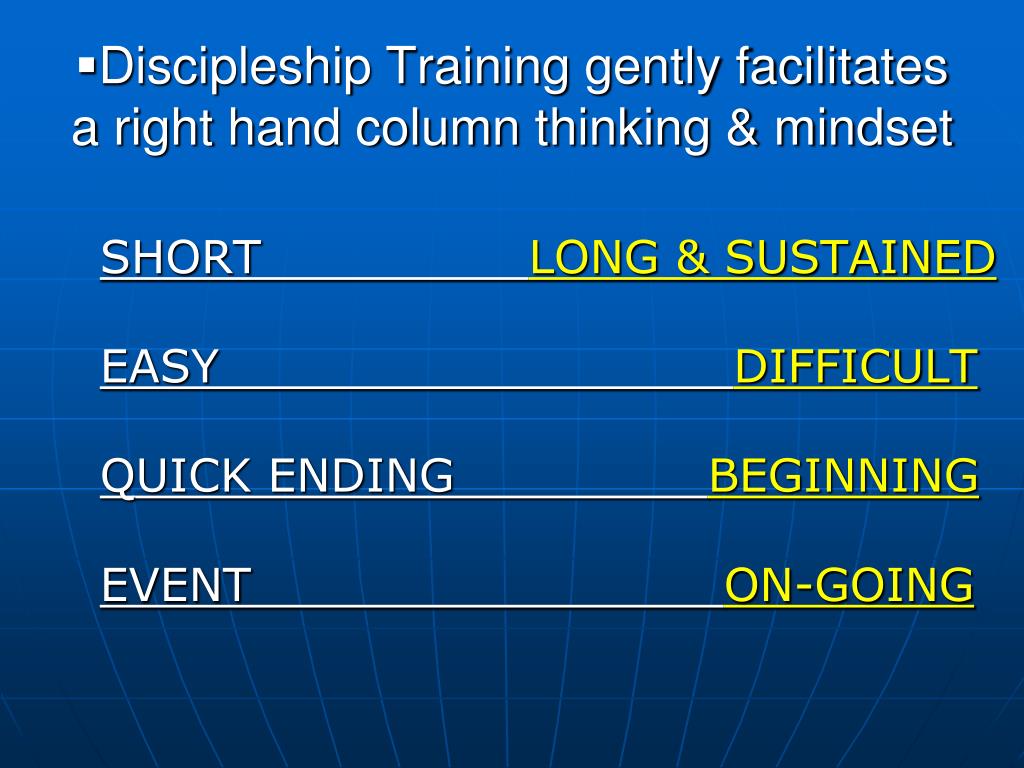 ▪Discipleship Training gently facilitates a right hand column thinking & mindset

SHORT LONG & SUSTAINED

EASY DIFFICULT

QUICK ENDING BEGINNING

EVENT ON-GOING